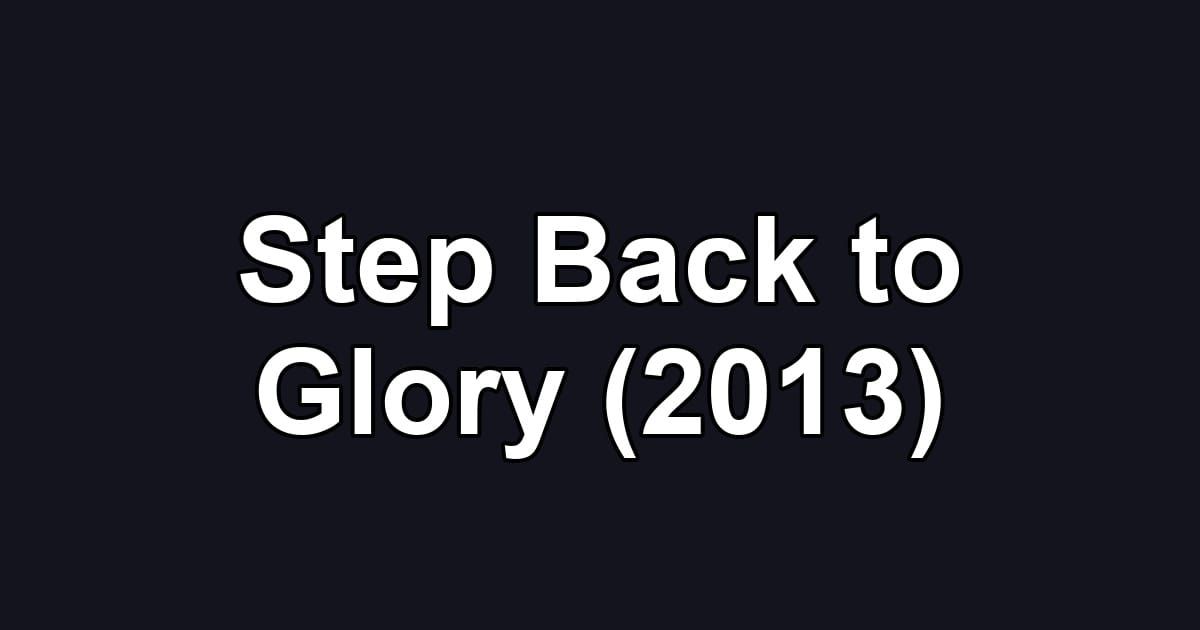 Step Back to Glory (2013)